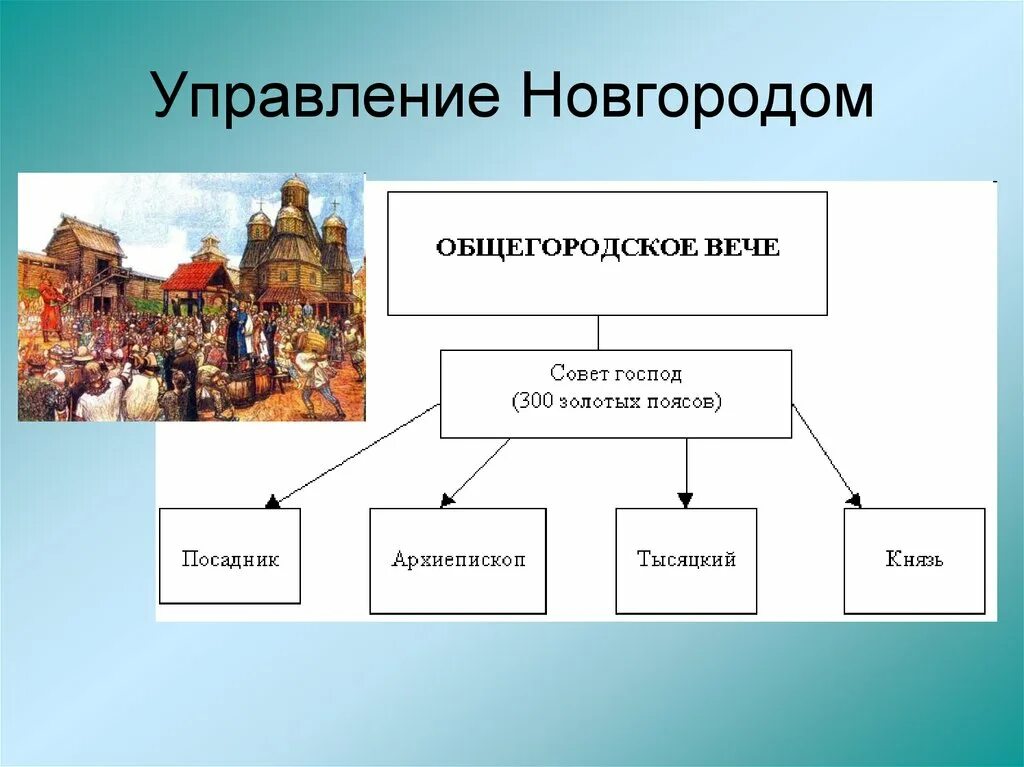 Управление Новгородом

ОБЩЕГОРОДСКОЕ ВЕЧЕ

Совет господ
(300 золотых поясов)

Посадник

Архиепископ

Тысяцкий

Князь